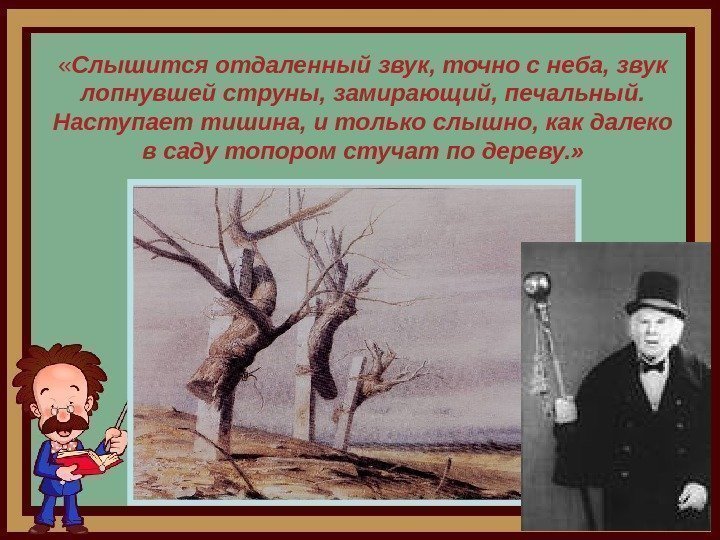 «Слышится отдаленный звук, точно с неба, звук лопнувшей струны, замирающий, печальный. Наступает тишина, и только слышно, как далеко в саду топором стучат по дереву.»